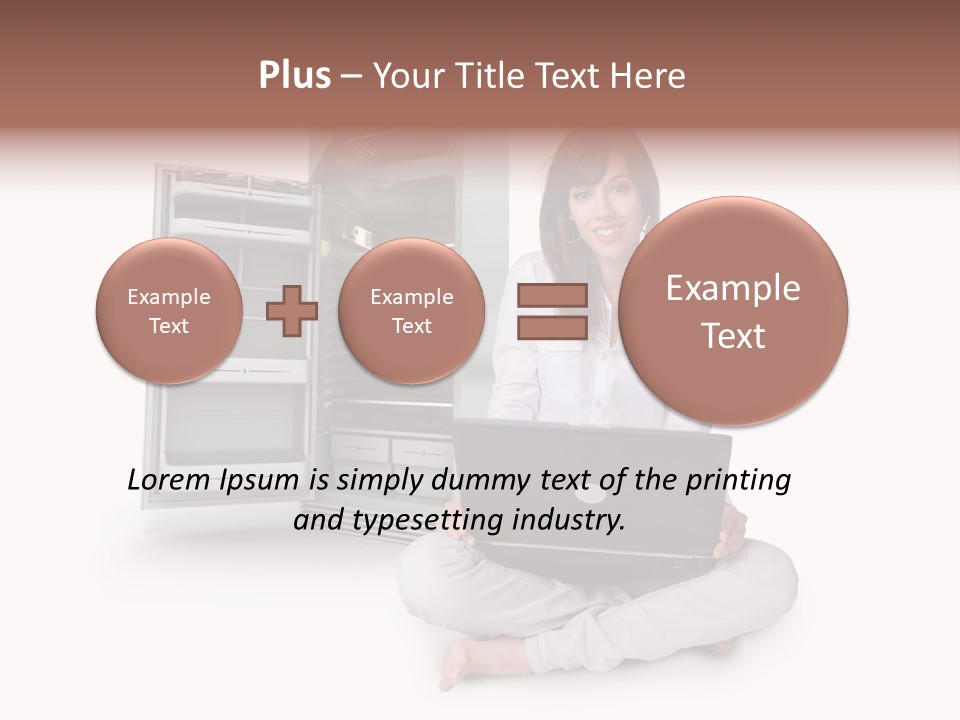 Plus – Your Title Text Here

Example Text

Example Text

Example Text

Lorem Ipsum is simply dummy text of the printing and typesetting industry.